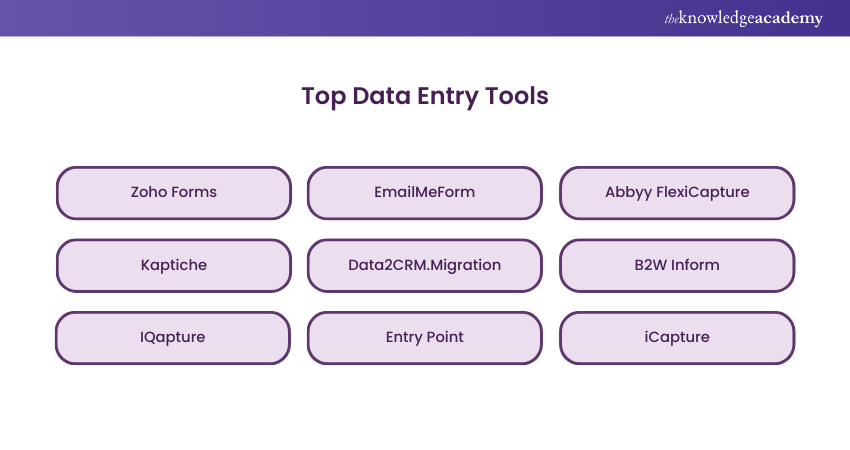 theknowledgeacademy

Top Data Entry Tools

Zoho Forms

EmailMeForm

Abbyy FlexiCapture

Kaptiche

Data2CRM.Migration

B2W Inform

IQapture

Entry Point

iCapture